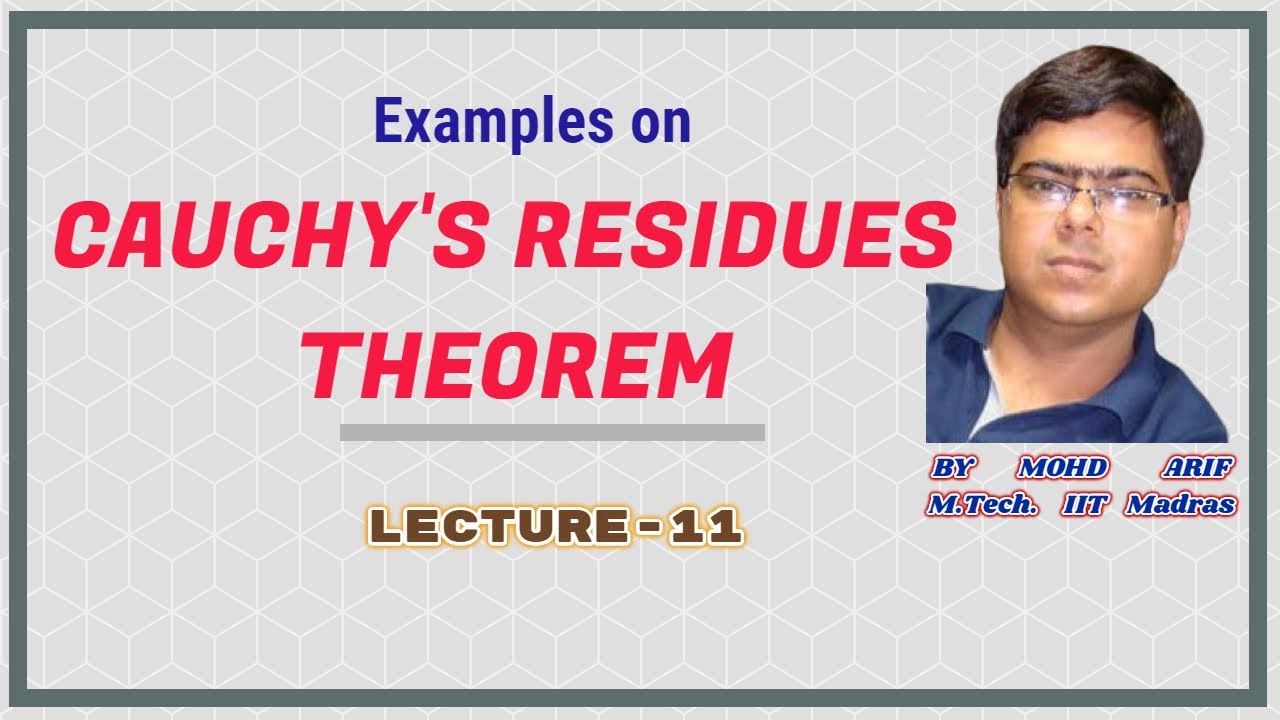 Examples on

CAUCHY'S RESIDUES THEOREM

LECTURE - 11

BY MOHD ARIF
M.Tech. IIT Madras